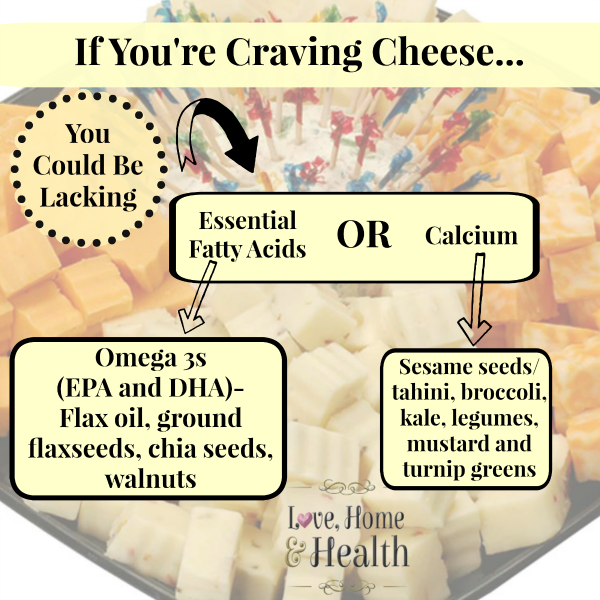 If You're Craving Cheese...

You Could Be Lacking

Essential Fatty Acids

OR

Calcium

Omega 3s (EPA and DHA)- Flax oil, ground flaxseeds, chia seeds, walnuts

Sesame seeds/ tahini, broccoli, kale, legumes, mustard and turnip greens

Love, Home & Health